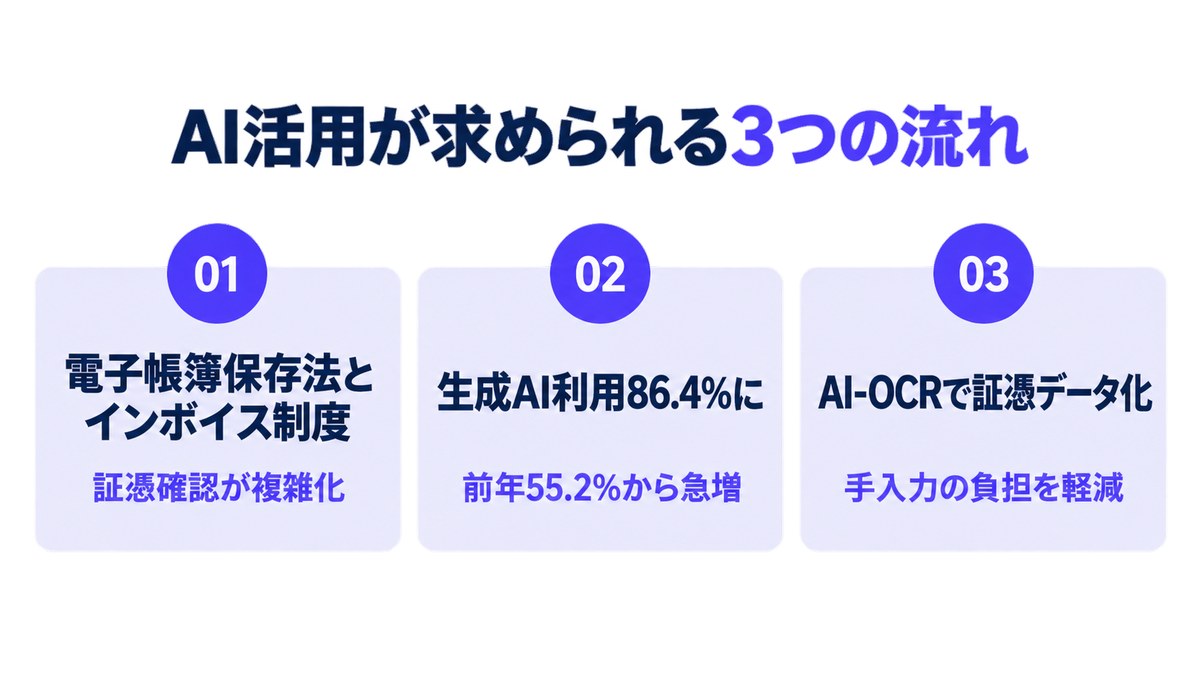 AI活用が求められる3つの流れ

01

電子帳簿保存法とインボイス制度

証憑確認が複雑化

02

生成AI利用86.4%に

前年55.2%から急増

03

AI-OCRで証憑データ化

手入力の負担を軽減